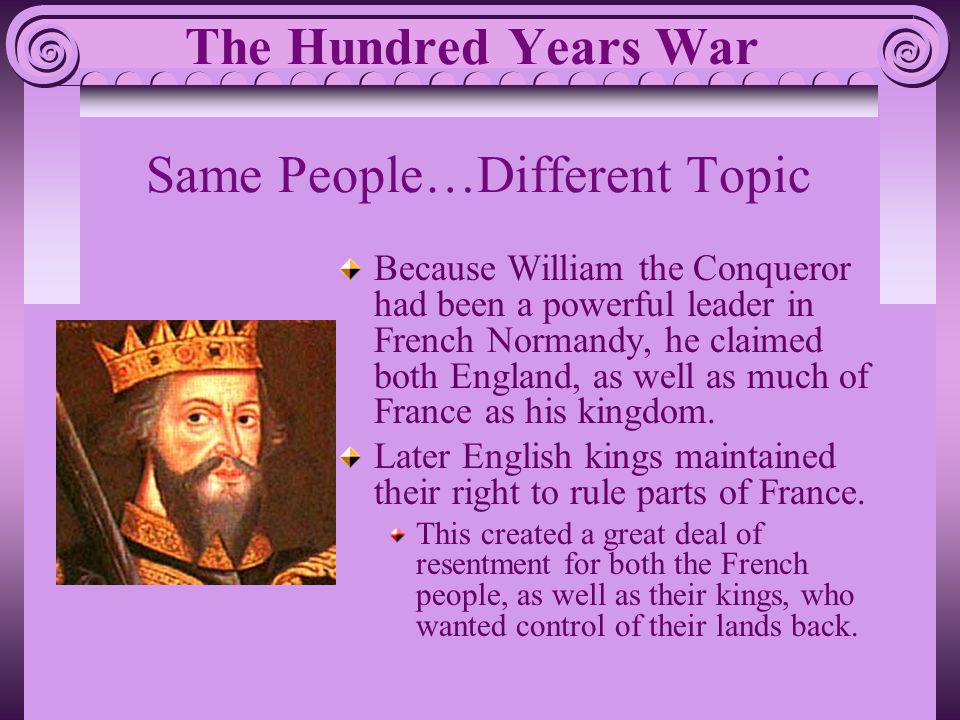 The Hundred Years War

Same People…Different Topic

Because William the Conqueror had been a powerful leader in French Normandy, he claimed both England, as well as much of France as his kingdom.

Later English kings maintained their right to rule parts of France.

This created a great deal of resentment for both the French people, as well as their kings, who wanted control of their lands back.